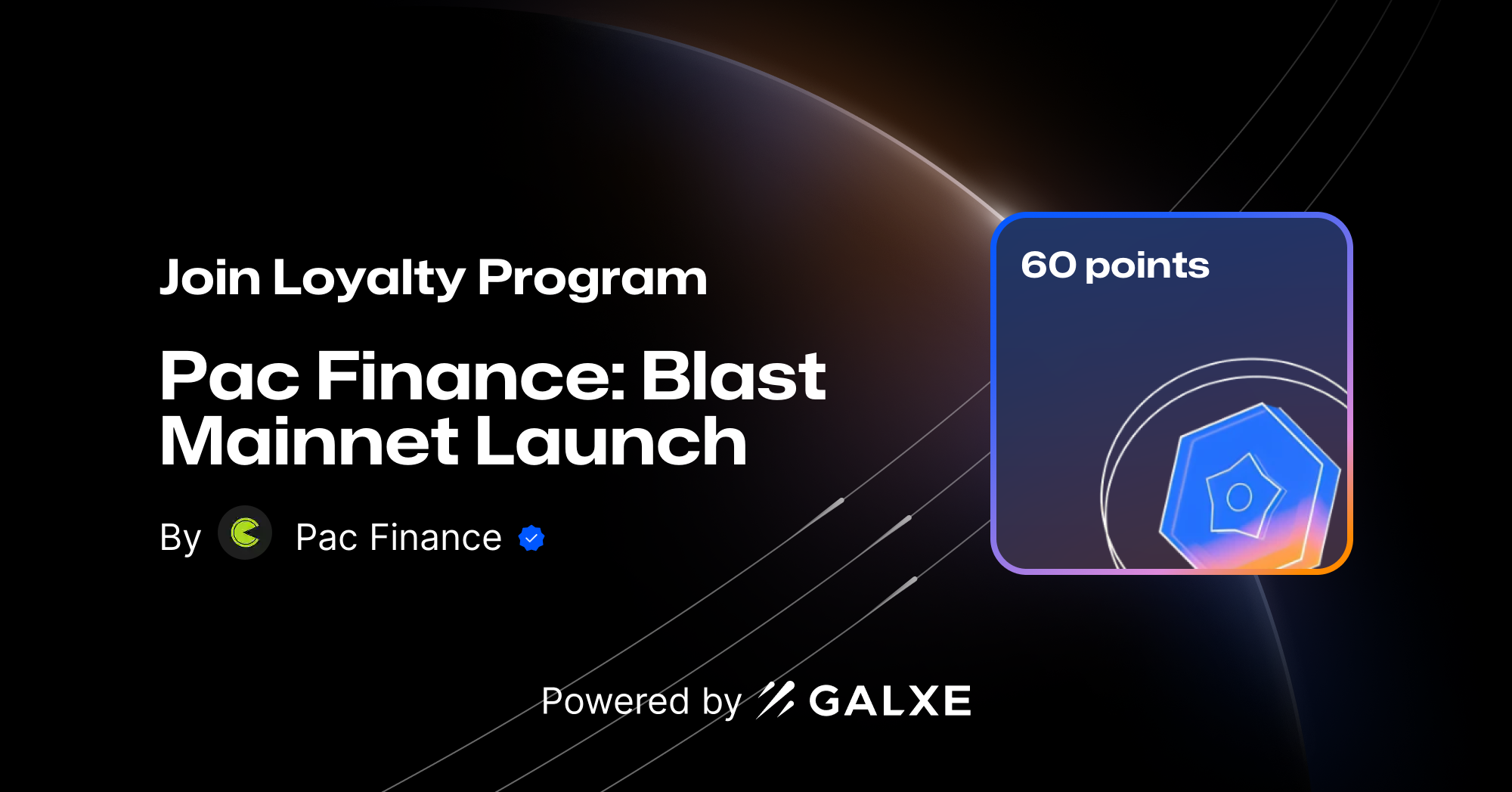 Join Loyalty Program

Pac Finance: Blast Mainnet Launch

By Pac Finance

60 points

Powered by GALXE